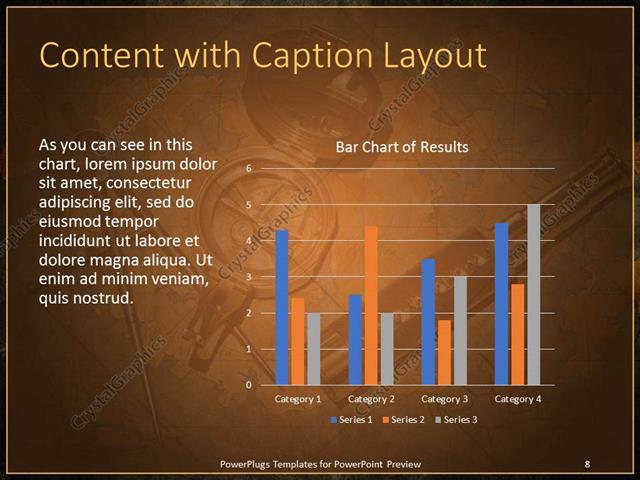 Content with Caption Layout

As you can see in this chart, lorem ipsum dolor sit amet, consectetur adipiscing elit, sed do eiusmod tempor incididunt ut labore et dolore magna aliqua. Ut enim ad minim veniam, quis nostrud.

Bar Chart of Results

6
5
4
3
2
1
0

Category 1 Category 2 Category 3 Category 4

Series 1 Series 2 Series 3

CrystalGraphics

PowerPlugs Templates for PowerPoint Preview

8